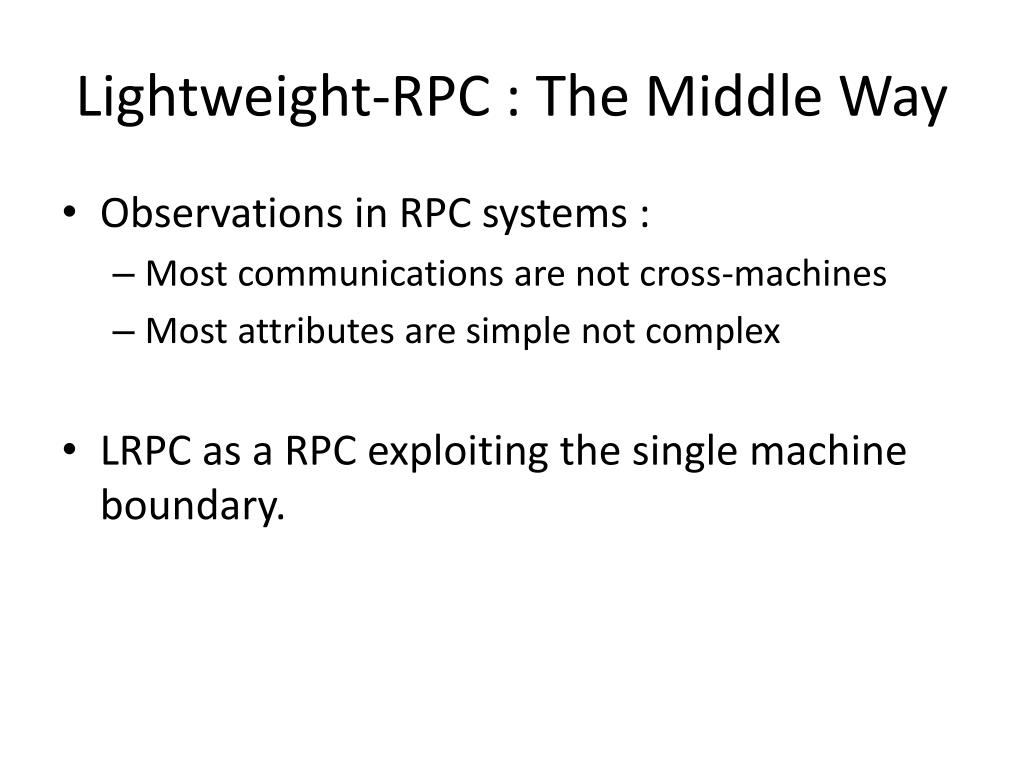 Lightweight-RPC : The Middle Way

• Observations in RPC systems :
– Most communications are not cross-machines
– Most attributes are simple not complex

• LRPC as a RPC exploiting the single machine boundary.